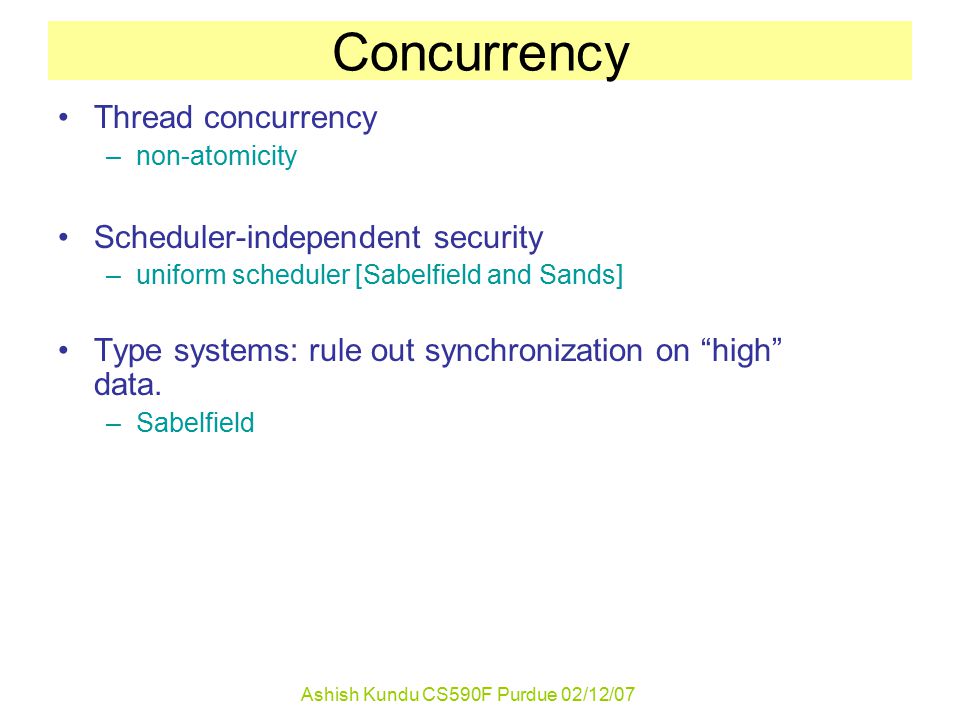 Concurrency

• Thread concurrency
– non-atomicity

• Scheduler-independent security
– uniform scheduler [Sabelfield and Sands]

• Type systems: rule out synchronization on “high” data.
– Sabelfield

Ashish Kundu CS590F Purdue 02/12/07